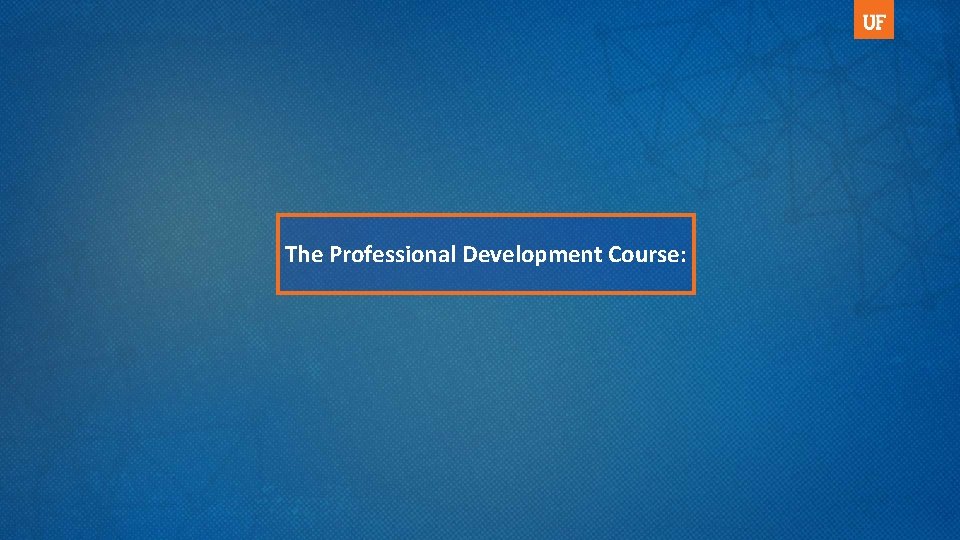 UF

The Professional Development Course: